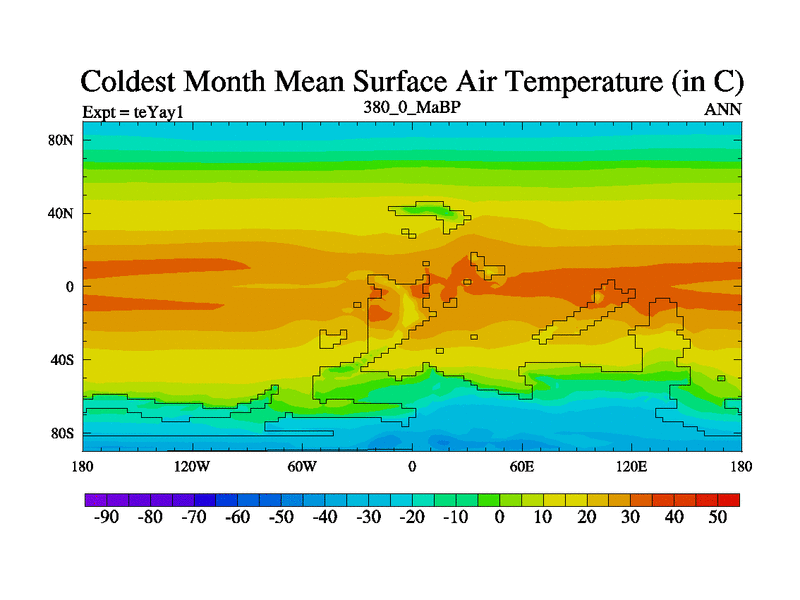 Coldest Month Mean Surface Air Temperature (in C)

Expt = teYay1

380_0_MaBP

ANN

80N
40N
0
40S
80S

180
120W
60W
0
60E
120E
180

-90 -80 -70 -60 -50 -40 -30 -20 -10 0 10 20 30 40 50